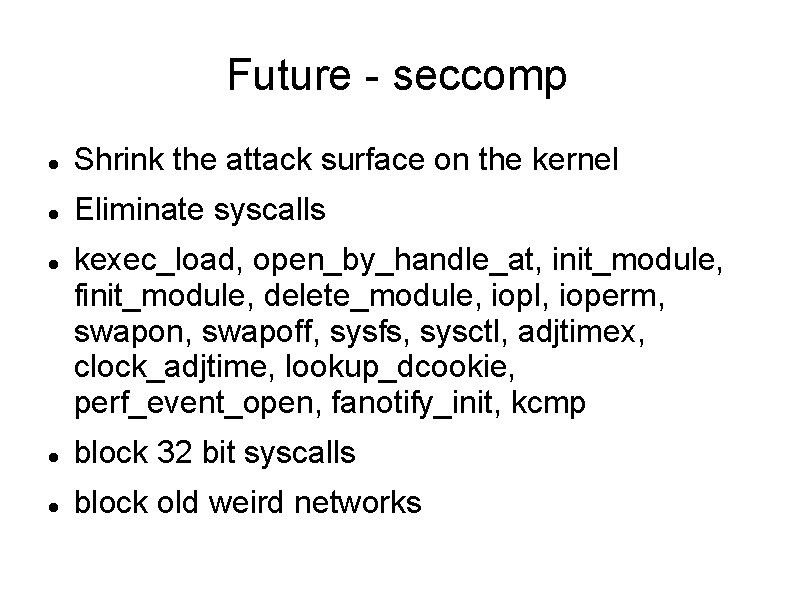 Future - seccomp

- Shrink the attack surface on the kernel
- Eliminate syscalls
- kexec_load, open_by_handle_at, init_module, finit_module, delete_module, iopl, ioperm, swapon, swapoff, sysfs, sysctl, adjtimex, clock_adjtime, lookup_dcookie, perf_event_open, fanotify_init, kcmp
- block 32 bit syscalls
- block old weird networks